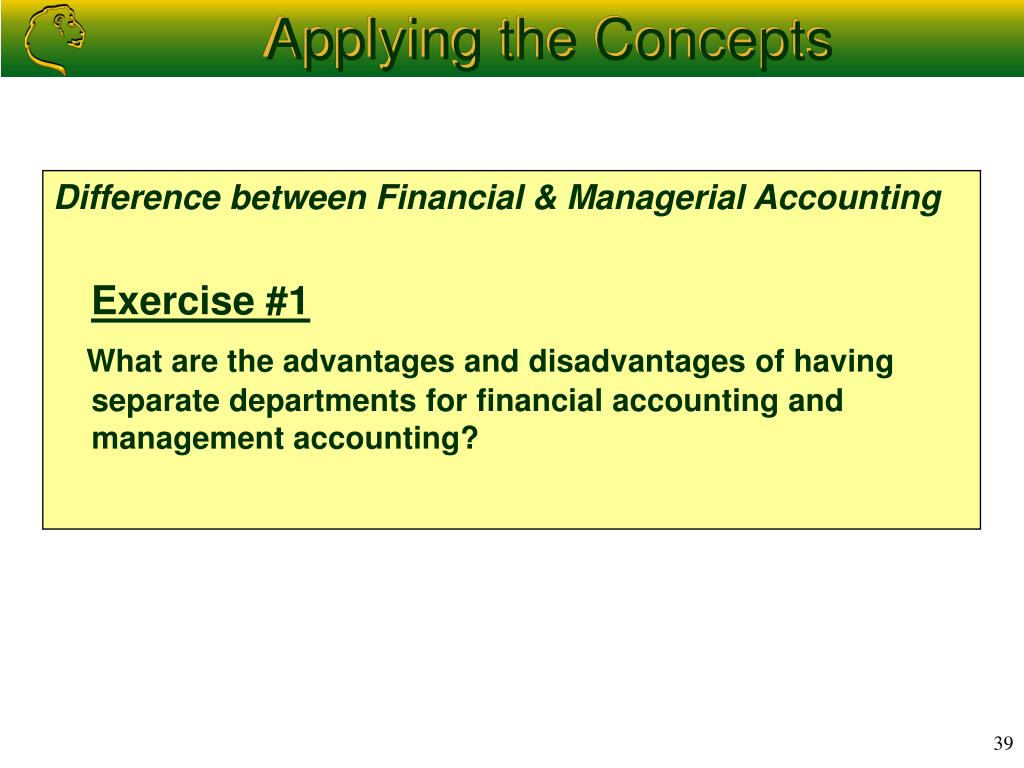 Applying the Concepts

Difference between Financial & Managerial Accounting

Exercise #1

What are the advantages and disadvantages of having separate departments for financial accounting and management accounting?

39